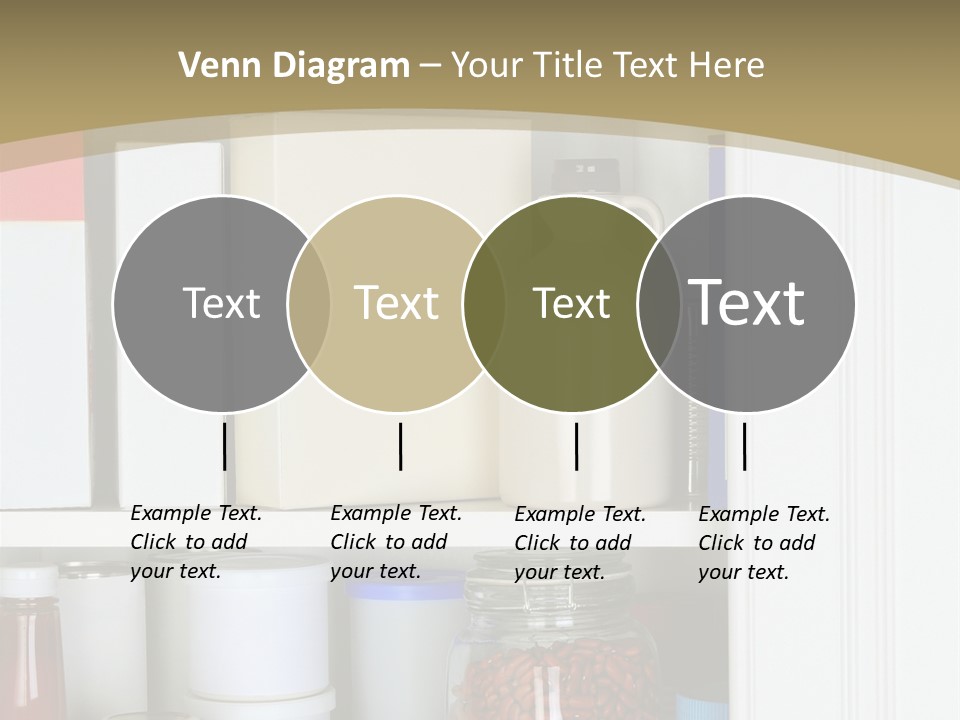 Venn Diagram – Your Title Text Here

Text

Text

Text

Text

Example Text. Click to add your text.

Example Text. Click to add your text.

Example Text. Click to add your text.

Example Text. Click to add your text.